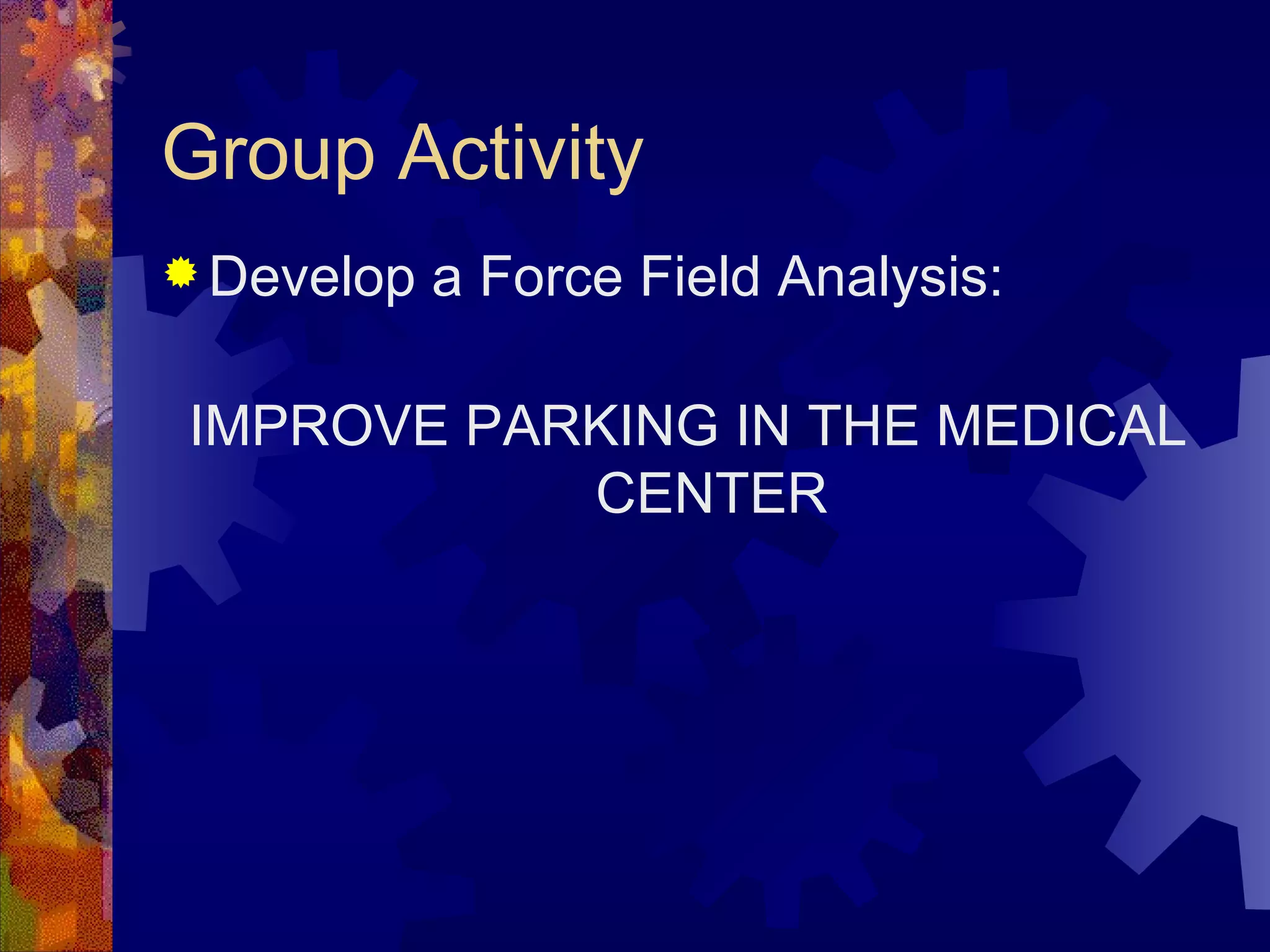 Group Activity

Develop a Force Field Analysis:

IMPROVE PARKING IN THE MEDICAL CENTER